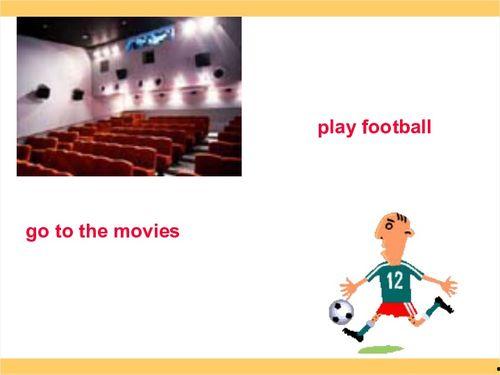 play football

go to the movies

12